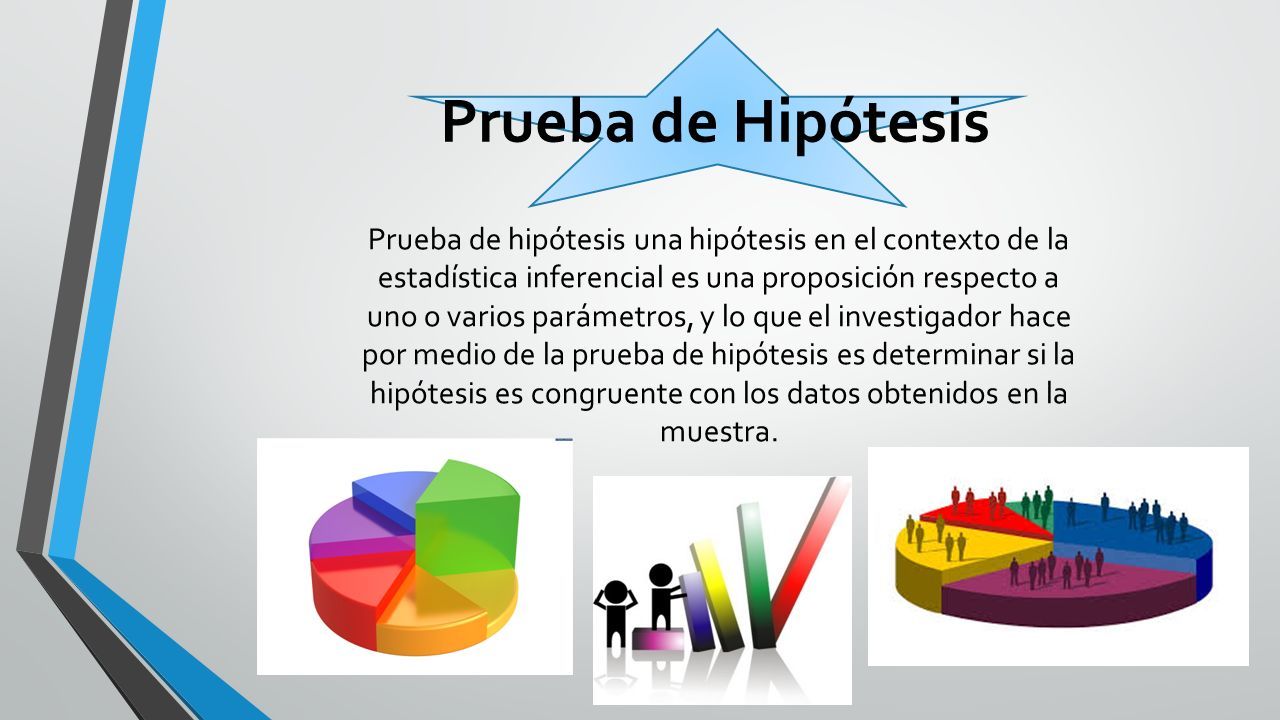 Prueba de Hipótesis

Prueba de hipótesis una hipótesis en el contexto de la estadística inferencial es una proposición respecto a uno o varios parámetros, y lo que el investigador hace por medio de la prueba de hipótesis es determinar si la hipótesis es congruente con los datos obtenidos en la muestra.